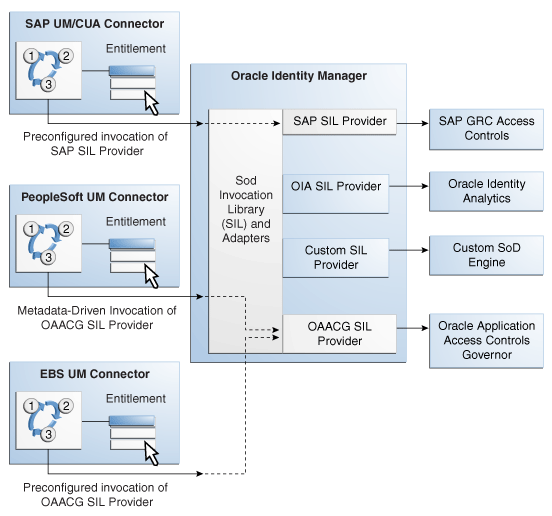 SAP UM/CUA Connector

1 2 3

Entitlement

Preconfigured invocation of SAP SIL Provider

PeopleSoft UM Connector

1 2 3

Entitlement

Metadata-Driven Invocation of OAACG SIL Provider

EBS UM Connector

1 2 3

Entitlement

Preconfigured invocation of OAACG SIL Provider

Oracle Identity Manager

Sod Invocation Library (SIL) and Adapters

SAP SIL Provider

OIA SIL Provider

Custom SIL Provider

OAACG SIL Provider

SAP GRC Access Controls

Oracle Identity Analytics

Custom SoD Engine

Oracle Application Access Controls Governor